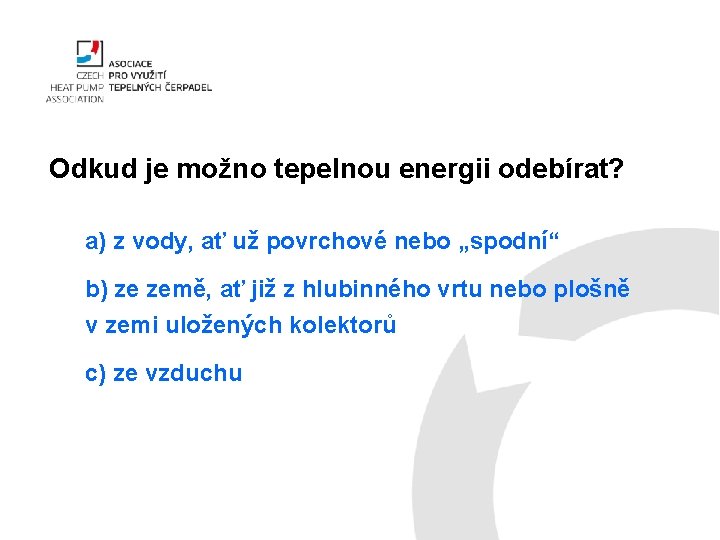 CZECH HEAT PUMP ASSOCIATION
ASOCIACE PRO VYUŽITÍ TEPELNÝCH ČERPADEL

Odkud je možno tepelnou energii odebírat?

a) z vody, ať už povrchové nebo „spodní“

b) ze země, ať již z hlubinného vrtu nebo plošně v zemi uložených kolektorů

c) ze vzduchu